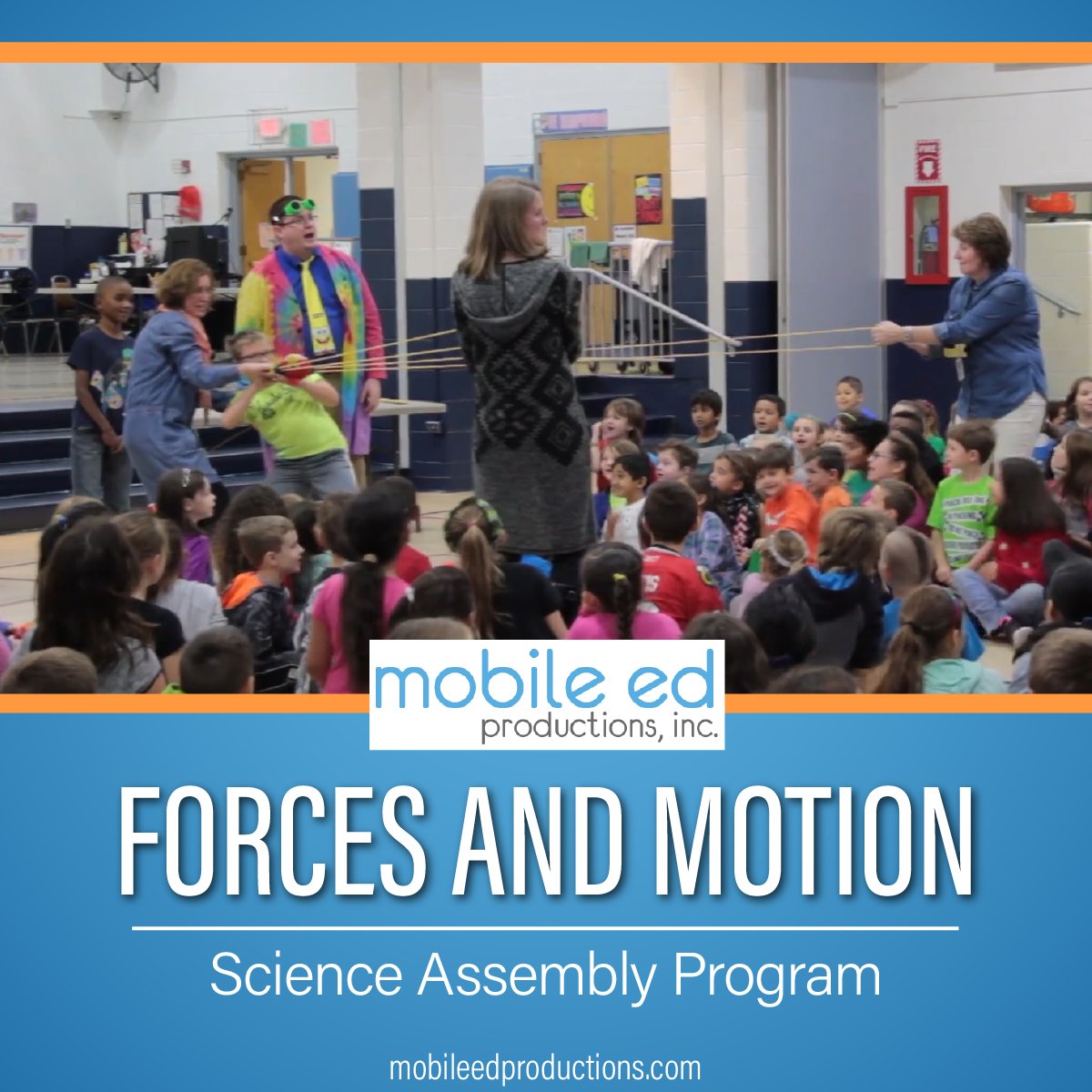 mobile ed
productions, inc.

FORCES AND MOTION

Science Assembly Program

mobileedproductions.com